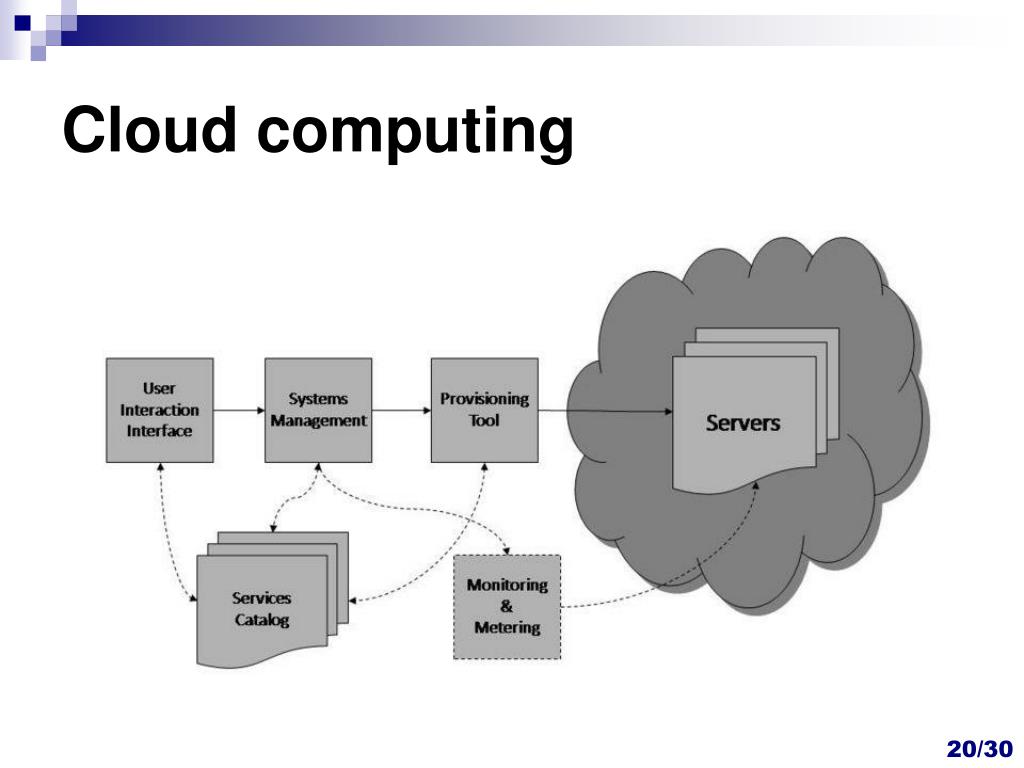 Cloud computing

User Interaction Interface

Systems Management

Provisioning Tool

Servers

Services Catalog

Monitoring & Metering

20/30